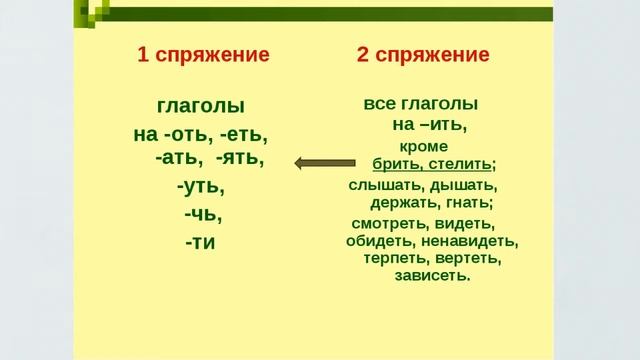 1 спряжение

глаголы
на -оть, -еть,
-ать, -ять,
-уть,
-чь,
-ти

2 спряжение

все глаголы
на –ить,
кроме
брить, стелить;
слышать, дышать,
держать, гнать;
смотреть, видеть,
обидеть, ненавидеть,
терпеть, вертеть,
зависеть.